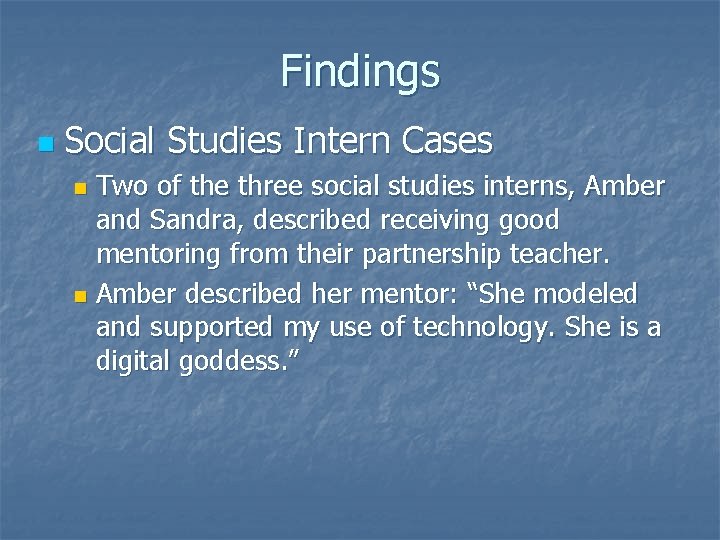 Findings

Social Studies Intern Cases

Two of the three social studies interns, Amber and Sandra, described receiving good mentoring from their partnership teacher.

Amber described her mentor: “She modeled and supported my use of technology. She is a digital goddess.”